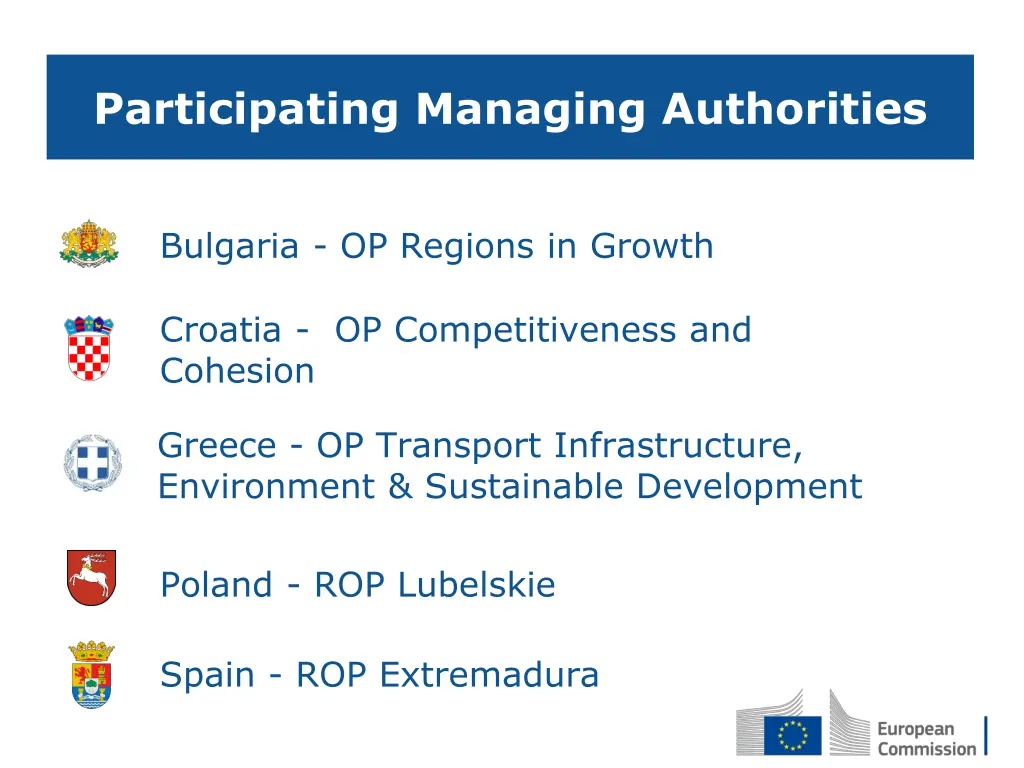 Participating Managing Authorities

Bulgaria - OP Regions in Growth

Croatia - OP Competitiveness and Cohesion

Greece - OP Transport Infrastructure, Environment & Sustainable Development

Poland - ROP Lubelskie

Spain - ROP Extremadura

European Commission